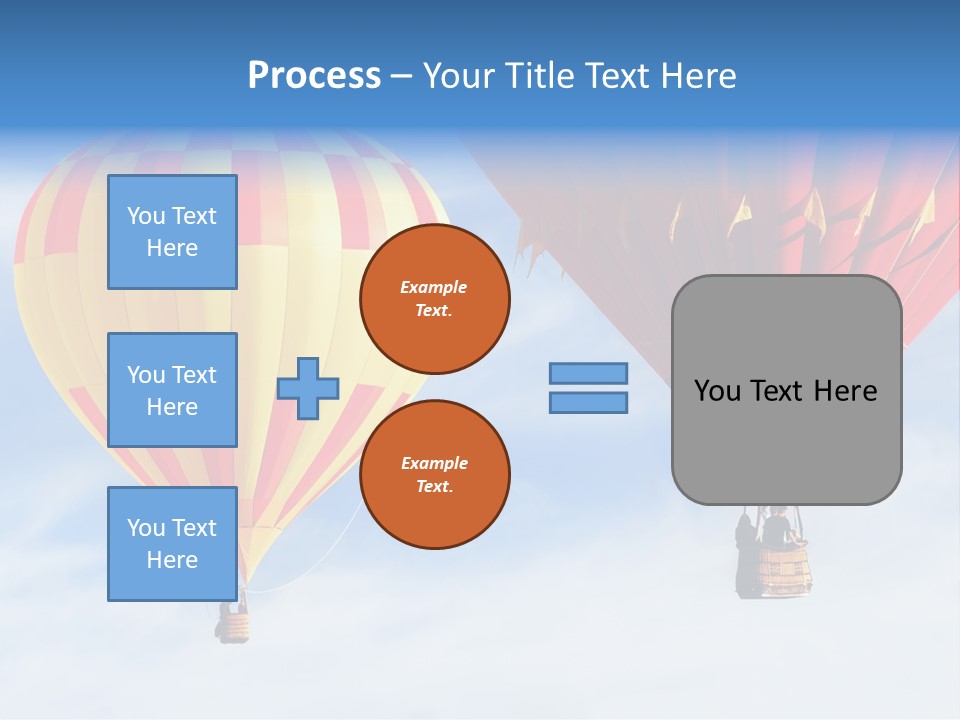 Process – Your Title Text Here

You Text Here

You Text Here

You Text Here

Example Text.

Example Text.

You Text Here